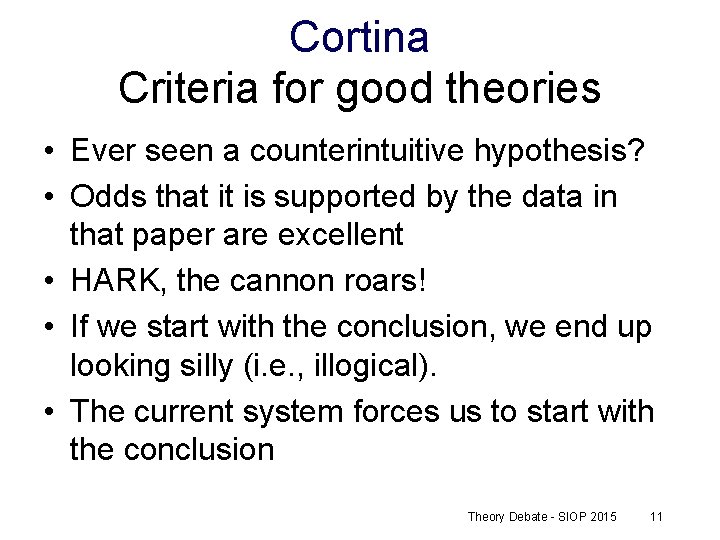 Cortina
Criteria for good theories

• Ever seen a counterintuitive hypothesis?
• Odds that it is supported by the data in that paper are excellent
• HARK, the cannon roars!
• If we start with the conclusion, we end up looking silly (i.e., illogical).
• The current system forces us to start with the conclusion

Theory Debate - SIOP 2015 11